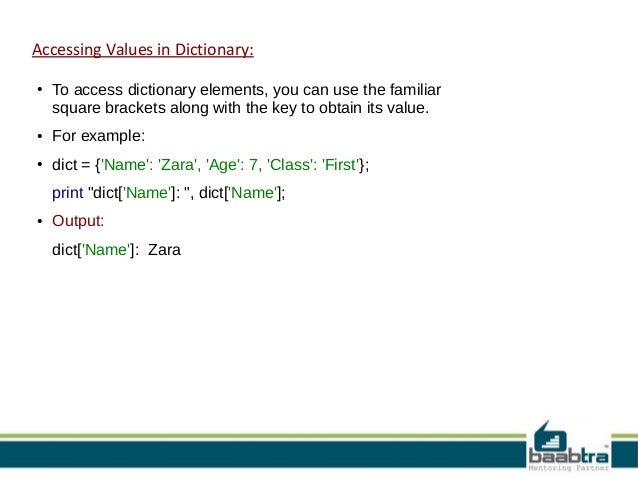 Accessing Values in Dictionary:

• To access dictionary elements, you can use the familiar square brackets along with the key to obtain its value.

• For example:

• dict = {'Name': 'Zara', 'Age': 7, 'Class': 'First'};

print "dict['Name']: ", dict['Name'];

• Output:

dict['Name']: Zara

baabtra™
Mentoring Partner